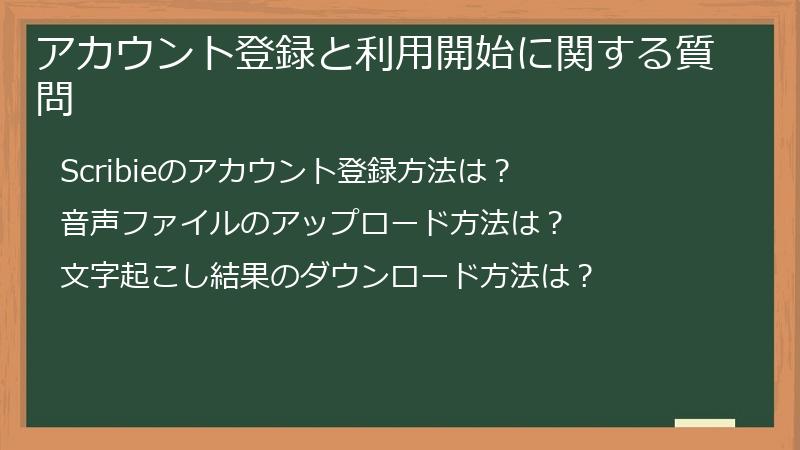 アカウント登録と利用開始に関する質問

Scribieのアカウント登録方法は？

音声ファイルのアップロード方法は？

文字起こし結果のダウンロード方法は？